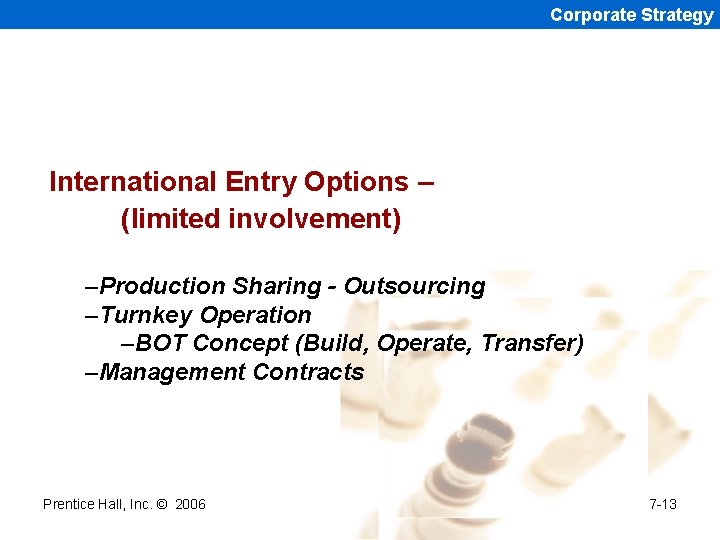 Corporate Strategy

International Entry Options –
(limited involvement)

–Production Sharing - Outsourcing
–Turnkey Operation
–BOT Concept (Build, Operate, Transfer)
–Management Contracts

Prentice Hall, Inc. © 2006

7-13